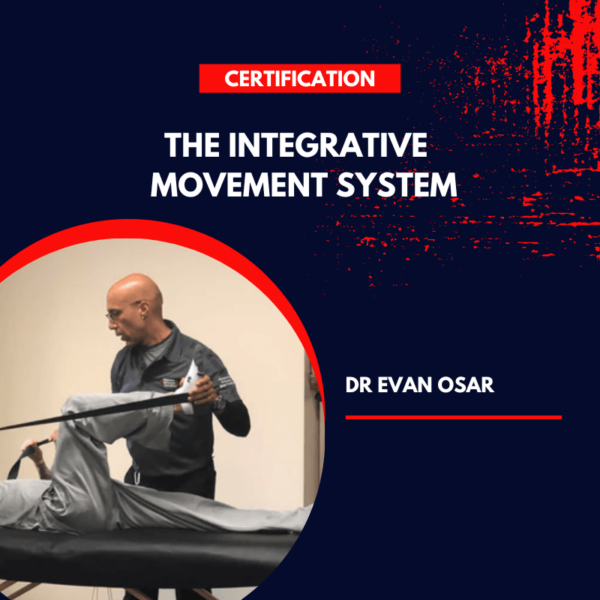 CERTIFICATION

THE INTEGRATIVE MOVEMENT SYSTEM

DR EVAN OSAR